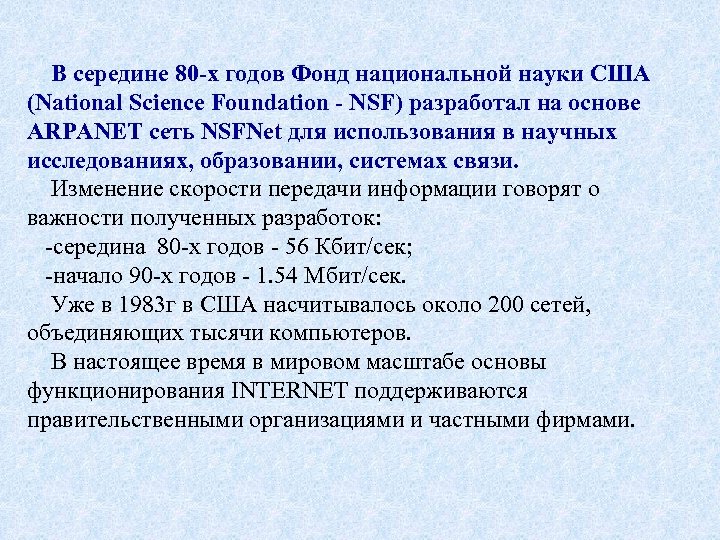 В середине 80-х годов Фонд национальной науки США (National Science Foundation - NSF) разработал на основе ARPANET сеть NSFNet для использования в научных исследованиях, образовании, системах связи.

Изменение скорости передачи информации говорят о важности полученных разработок:

-середина 80-х годов - 56 Кбит/сек;

-начало 90-х годов - 1.54 Мбит/сек.

Уже в 1983г в США насчитывалось около 200 сетей, объединяющих тысячи компьютеров.

В настоящее время в мировом масштабе основы функционирования INTERNET поддерживаются правительственными организациями и частными фирмами.